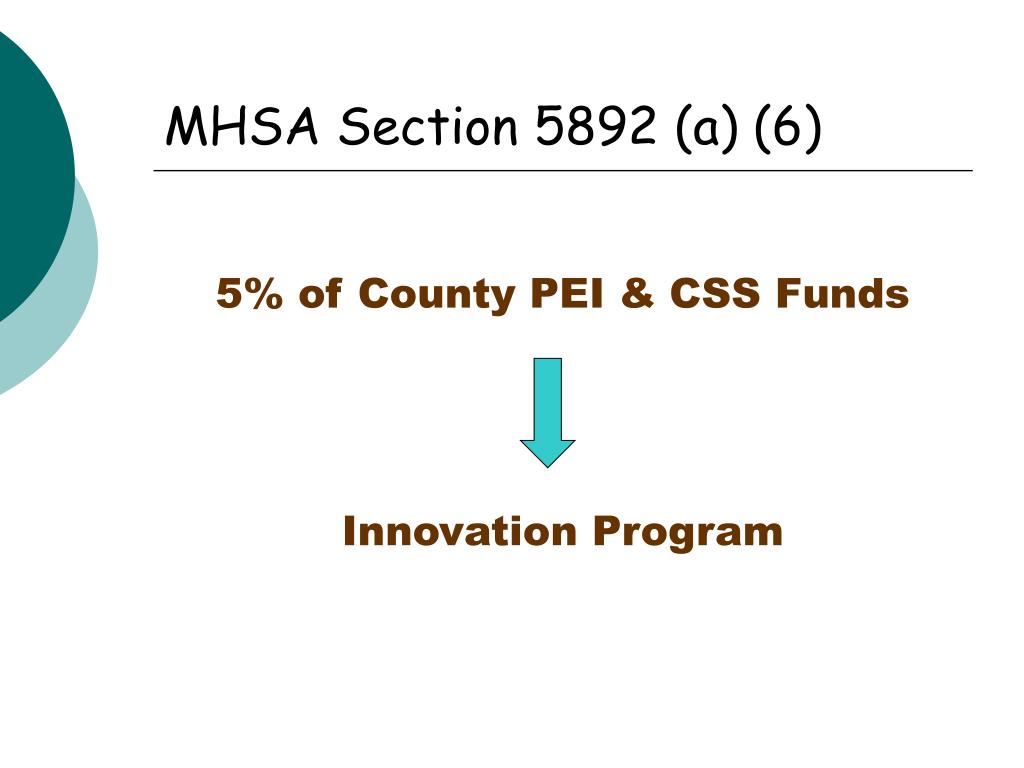 MHSA Section 5892 (a) (6)

5% of County PEI & CSS Funds

Innovation Program